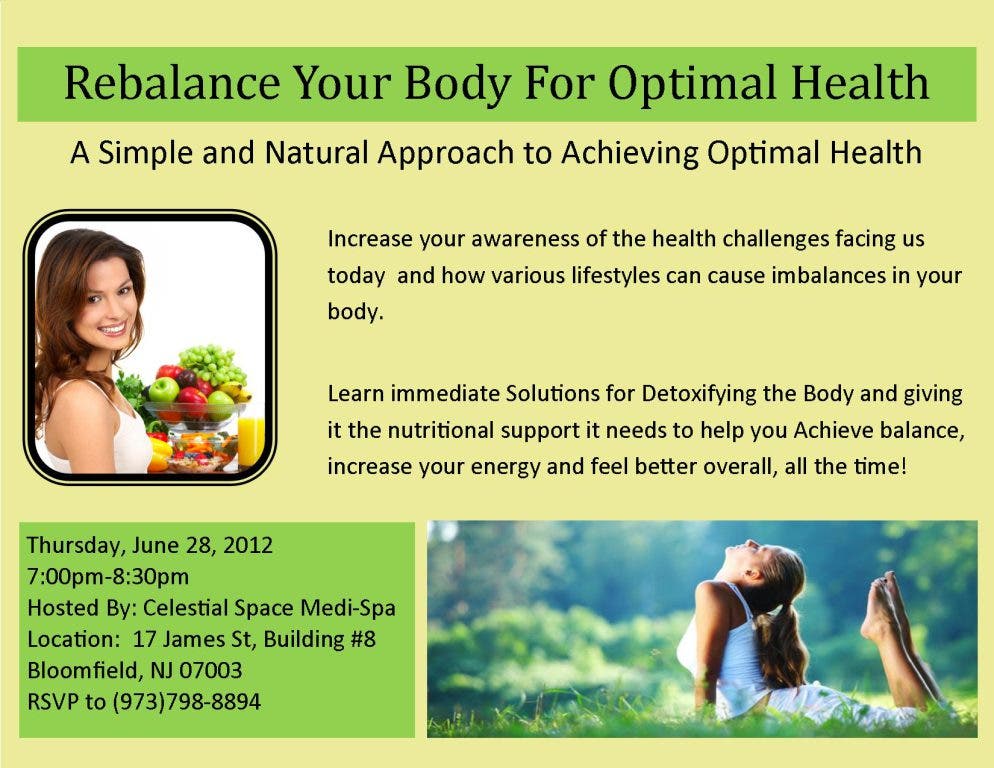 Rebalance Your Body For Optimal Health

A Simple and Natural Approach to Achieving Optimal Health

Increase your awareness of the health challenges facing us today and how various lifestyles can cause imbalances in your body.

Learn immediate Solutions for Detoxifying the Body and giving it the nutritional support it needs to help you Achieve balance, increase your energy and feel better overall, all the time!

Thursday, June 28, 2012
7:00pm-8:30pm
Hosted By: Celestial Space Medi-Spa
Location: 17 James St, Building #8
Bloomfield, NJ 07003
RSVP to (973)798-8894